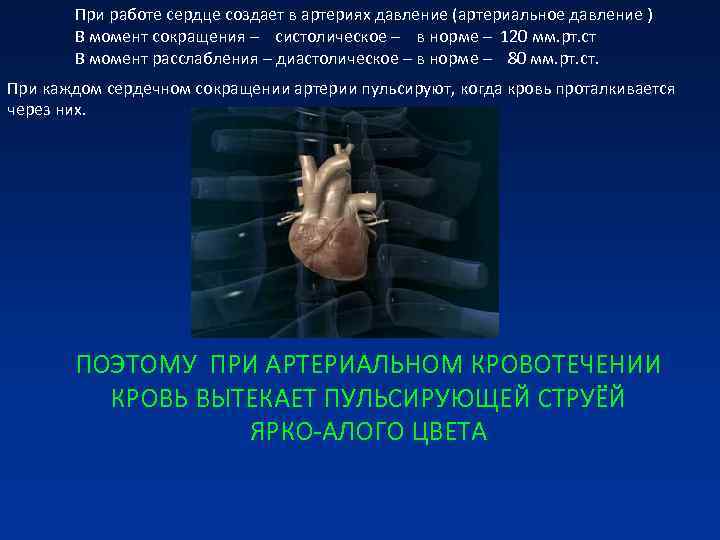 При работе сердце создает в артериях давление (артериальное давление )
В момент сокращения – систолическое – в норме – 120 мм.рт.ст
В момент расслабления – диастолическое – в норме – 80 мм.рт.ст.

При каждом сердечном сокращении артерии пульсируют, когда кровь проталкивается через них.

ПОЭТОМУ ПРИ АРТЕРИАЛЬНОМ КРОВОТЕЧЕНИИ КРОВЬ ВЫТЕКАЕТ ПУЛЬСИРУЮЩЕЙ СТРУЁЙ ЯРКО-АЛОГО ЦВЕТА